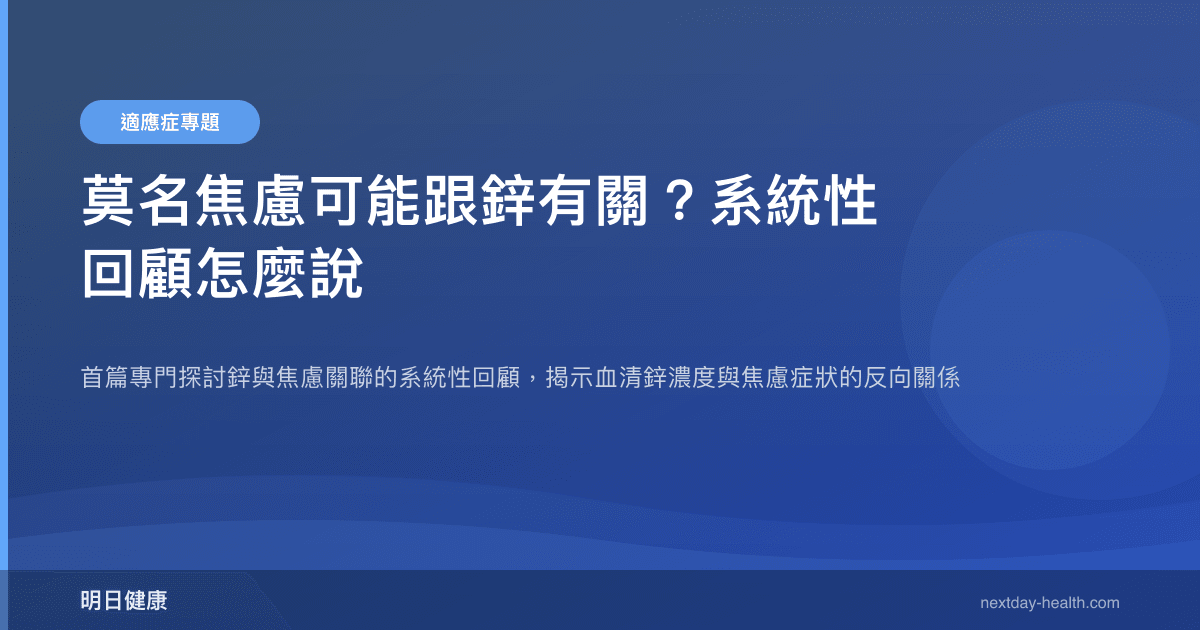 適應症專題

莫名焦慮可能跟鋅有關？系統性回顧怎麼說

首篇專門探討鋅與焦慮關聯的系統性回顧，揭示血清鋅濃度與焦慮症狀的反向關係

明日健康

nextday-health.com